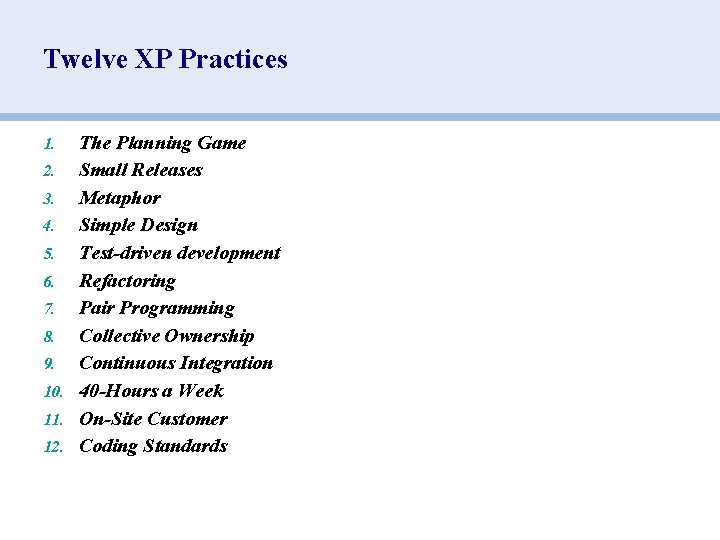 Twelve XP Practices

1. The Planning Game
2. Small Releases
3. Metaphor
4. Simple Design
5. Test-driven development
6. Refactoring
7. Pair Programming
8. Collective Ownership
9. Continuous Integration
10. 40-Hours a Week
11. On-Site Customer
12. Coding Standards